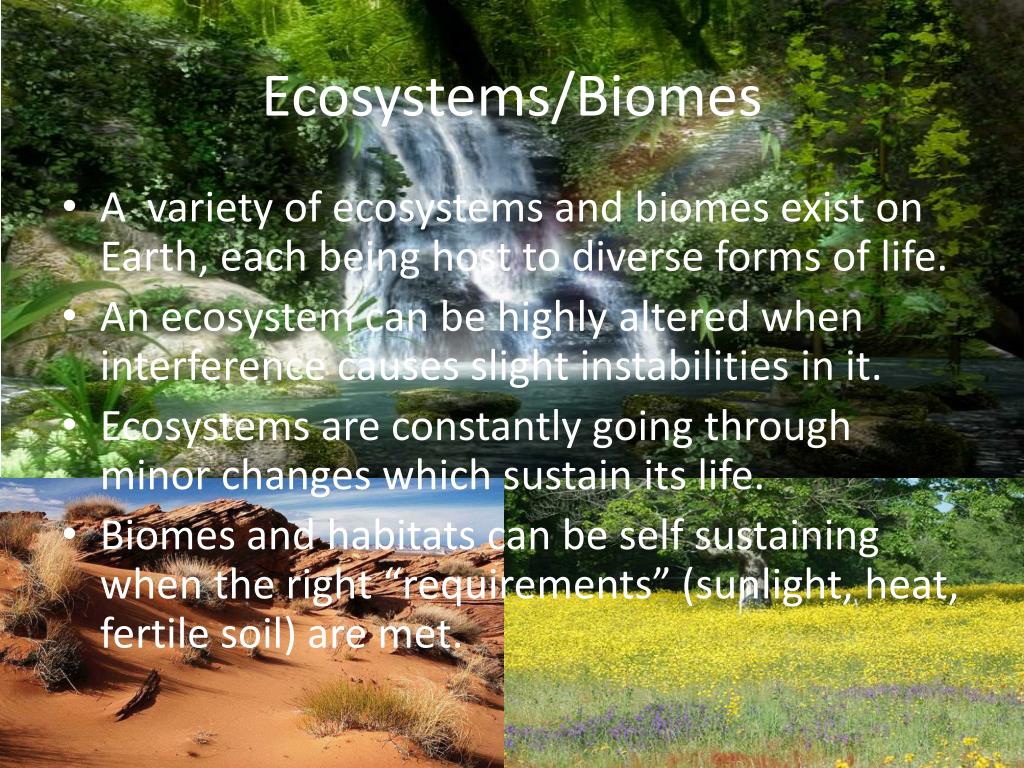 Ecosystems/Biomes

• A variety of ecosystems and biomes exist on Earth, each being host to diverse forms of life.
• An ecosystem can be highly altered when interference causes slight instabilities in it.
• Ecosystems are constantly going through minor changes which sustain its life.
• Biomes and habitats can be self sustaining when the right “requirements” (sunlight, heat, fertile soil) are met.